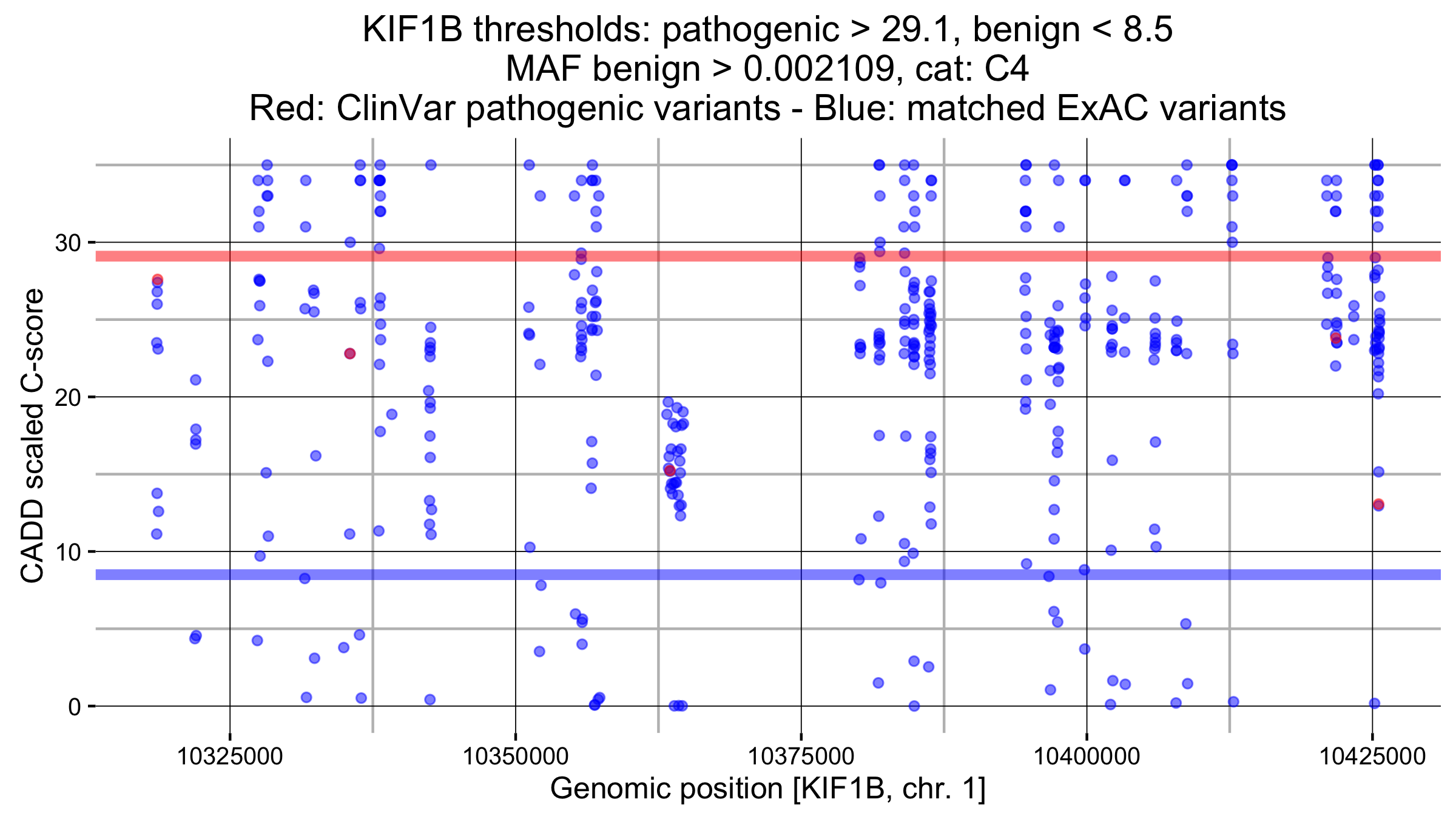 KIF1B thresholds: pathogenic > 29.1, benign < 8.5
MAF benign > 0.002109, cat: C4
Red: ClinVar pathogenic variants - Blue: matched ExAC variants

CADD scaled C-score

30
20
10
0

10325000
10350000
10375000
10400000
10425000

Genomic position [KIF1B, chr. 1]